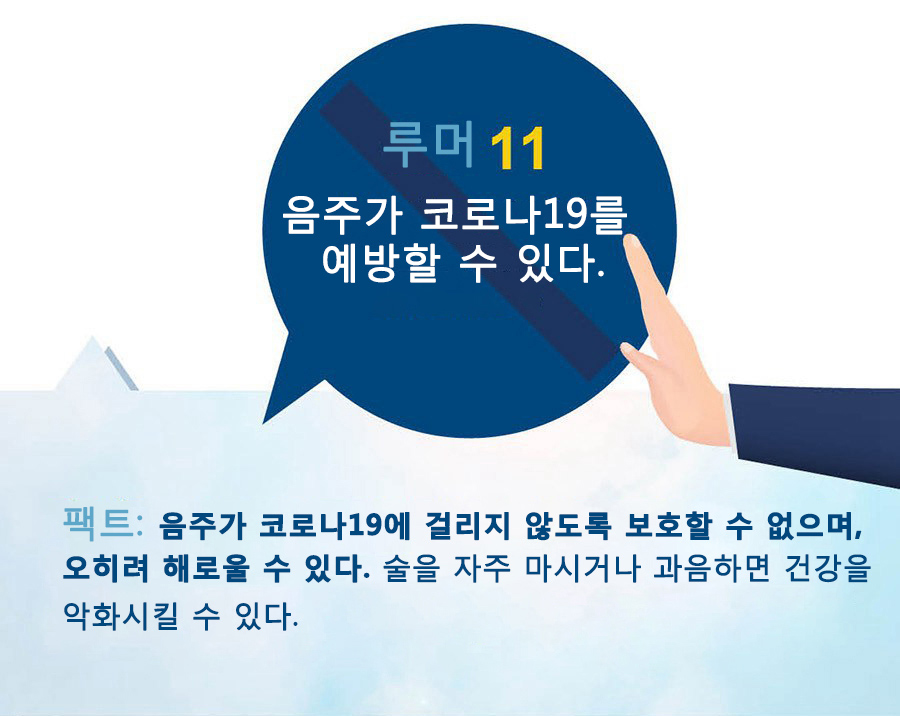 루머 11

음주가 코로나19를 예방할 수 있다.

팩트: 음주가 코로나19에 걸리지 않도록 보호할 수 없으며, 오히려 해로울 수 있다. 술을 자주 마시거나 과음하면 건강을 악화시킬 수 있다.